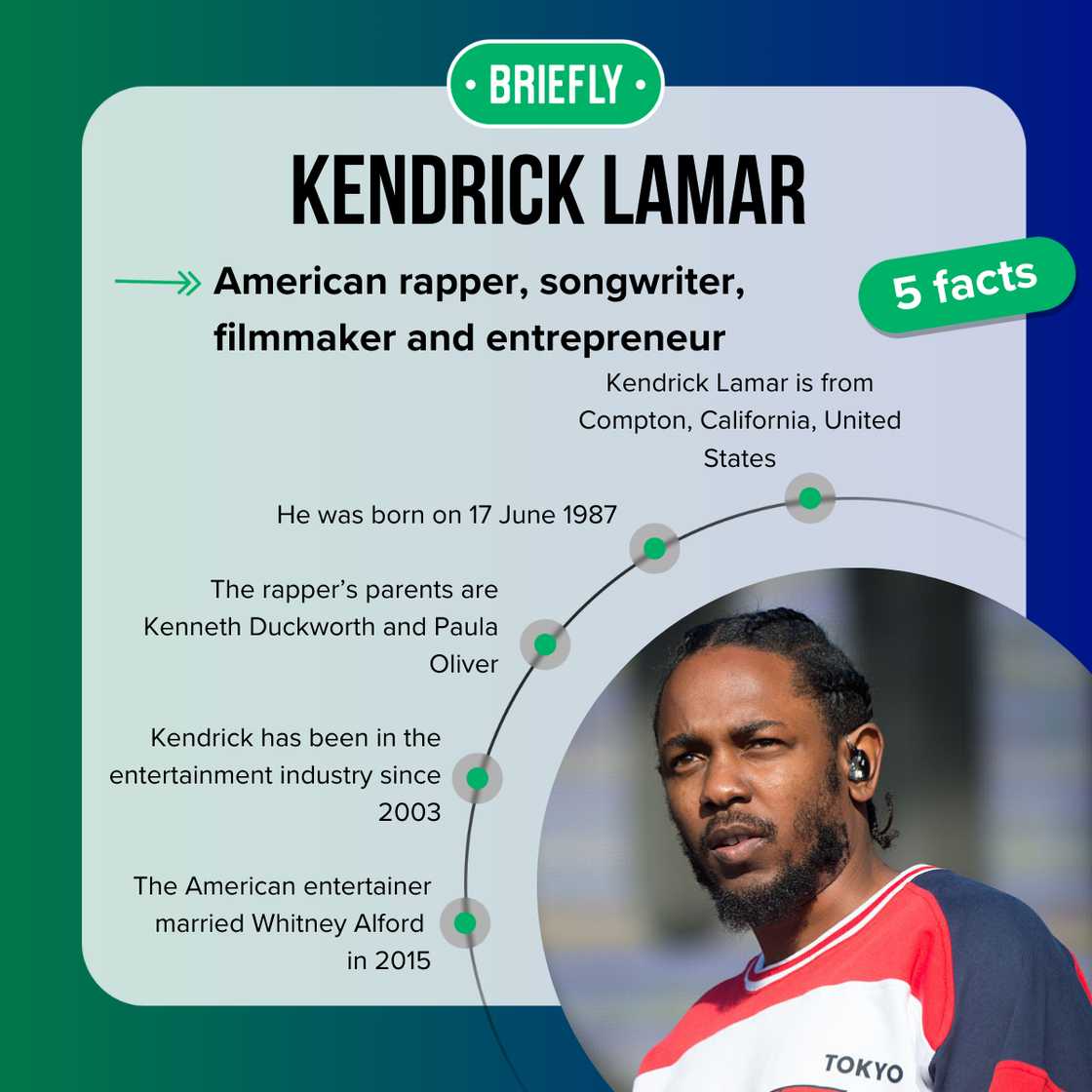 • BRIEFLY •

KENDRICK LAMAR

American rapper, songwriter, filmmaker and entrepreneur

5 facts

Kendrick Lamar is from Compton, California, United States

He was born on 17 June 1987

The rapper's parents are Kenneth Duckworth and Paula Oliver

Kendrick has been in the entertainment industry since 2003

The American entertainer married Whitney Alford in 2015

TOKYO